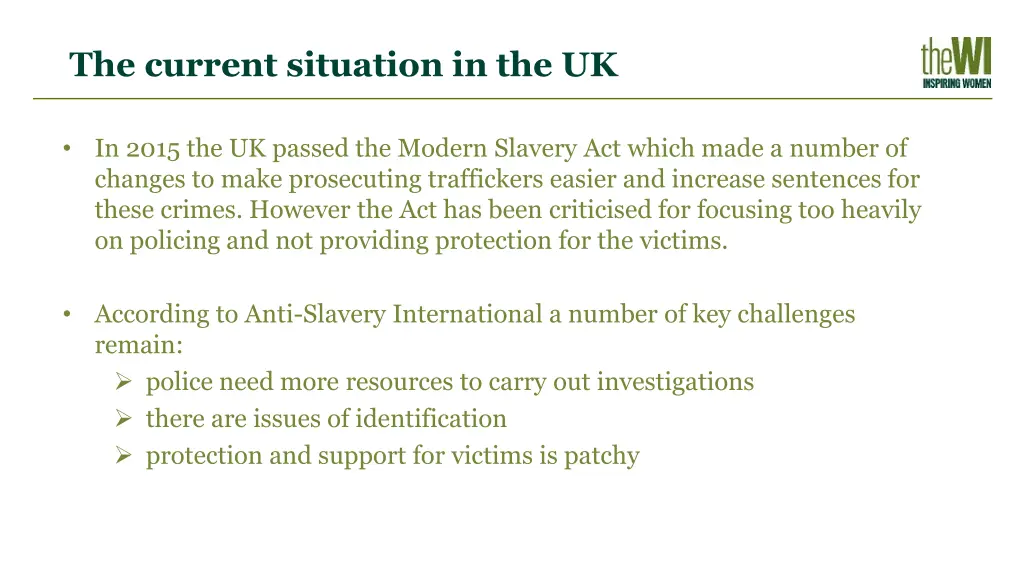 The current situation in the UK

theWI
INSPIRING WOMEN

• In 2015 the UK passed the Modern Slavery Act which made a number of changes to make prosecuting traffickers easier and increase sentences for these crimes. However the Act has been criticised for focusing too heavily on policing and not providing protection for the victims.

• According to Anti-Slavery International a number of key challenges remain:
➢ police need more resources to carry out investigations
➢ there are issues of identification
➢ protection and support for victims is patchy